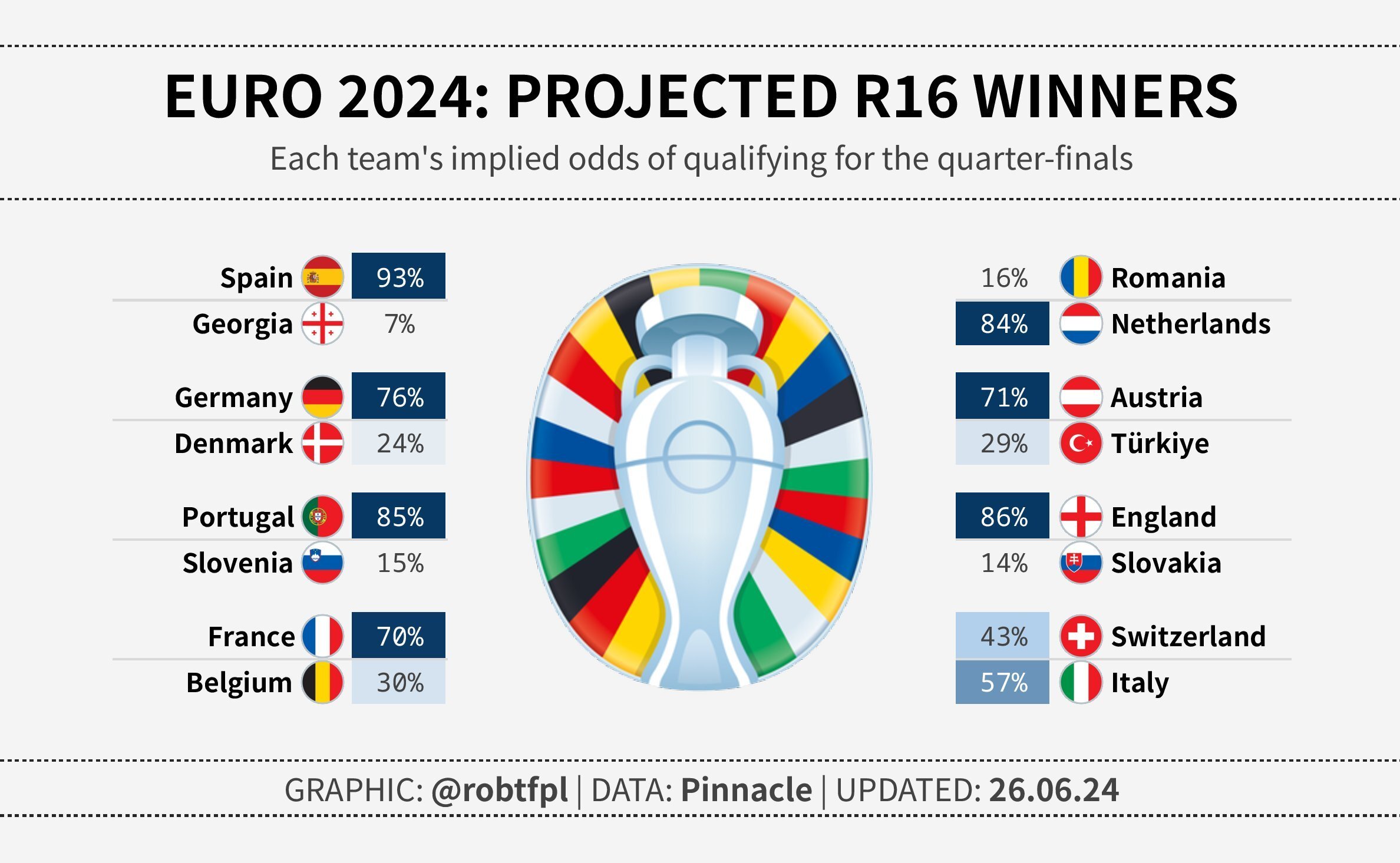 EURO 2024: PROJECTED R16 WINNERS

Each team's implied odds of qualifying for the quarter-finals

Spain 93%
Georgia 7%

Germany 76%
Denmark 24%

Portugal 85%
Slovenia 15%

France 70%
Belgium 30%

16% Romania
84% Netherlands

71% Austria
29% Türkiye

86% England
14% Slovakia

43% Switzerland
57% Italy

GRAPHIC: @robtfpl | DATA: Pinnacle | UPDATED: 26.06.24